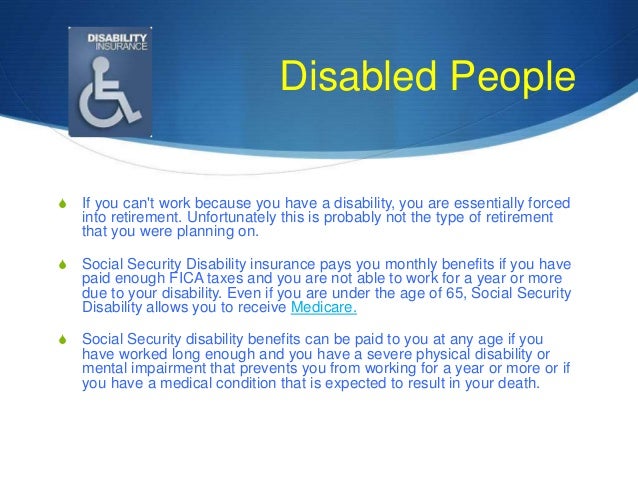 DISABILITY INSURANCE

Disabled People

If you can't work because you have a disability, you are essentially forced into retirement. Unfortunately this is probably not the type of retirement that you were planning on.

Social Security Disability insurance pays you monthly benefits if you have paid enough FICA taxes and you are not able to work for a year or more due to your disability. Even if you are under the age of 65, Social Security Disability allows you to receive Medicare.

Social Security disability benefits can be paid to you at any age if you have worked long enough and you have a severe physical disability or mental impairment that prevents you from working for a year or more or if you have a medical condition that is expected to result in your death.